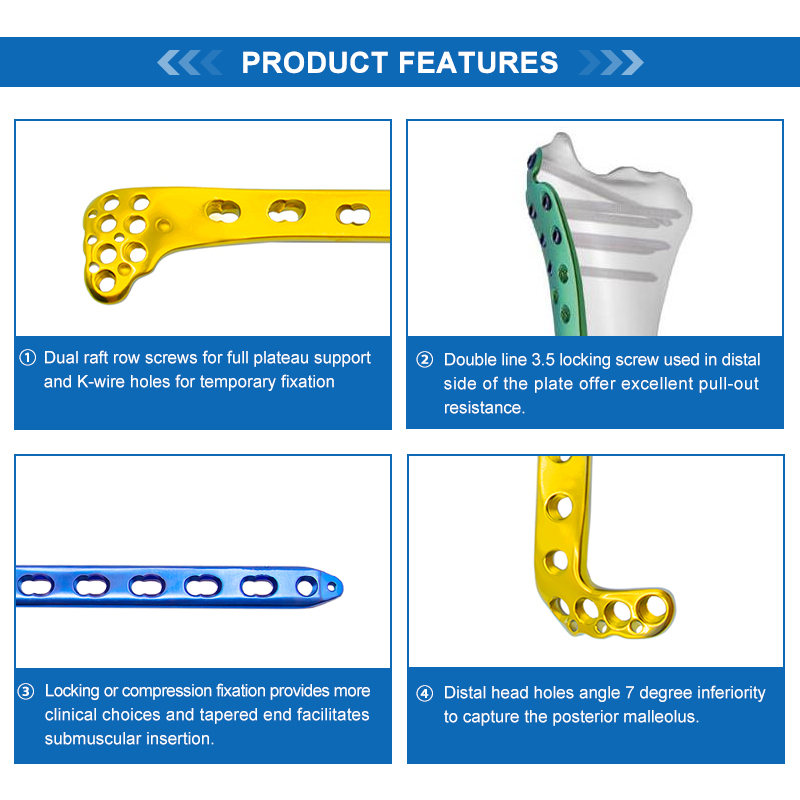 PRODUCT FEATURES

① Dual raft row screws for full plateau support and K-wire holes for temporary fixation

② Double line 3.5 locking screw used in distal side of the plate offer excellent pull-out resistance.

③ Locking or compression fixation provides more clinical choices and tapered end facilitates submuscular insertion.

④ Distal head holes angle 7 degree inferiority to capture the posterior malleolus.